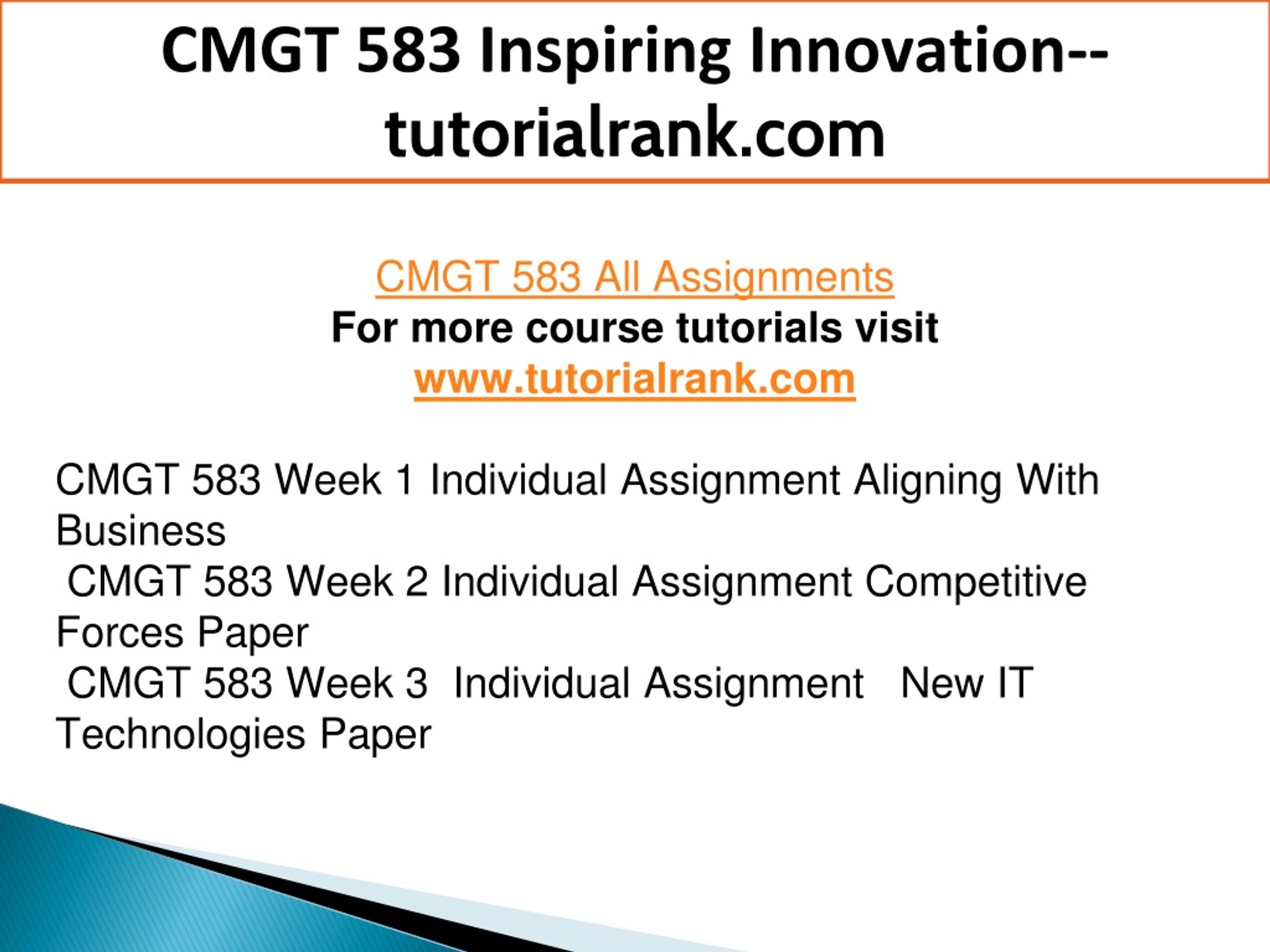 CMGT 583 Inspiring Innovation--tutorialrank.com

CMGT 583 All Assignments
For more course tutorials visit
www.tutorialrank.com

CMGT 583 Week 1 Individual Assignment Aligning With Business
CMGT 583 Week 2 Individual Assignment Competitive Forces Paper
CMGT 583 Week 3 Individual Assignment New IT Technologies Paper